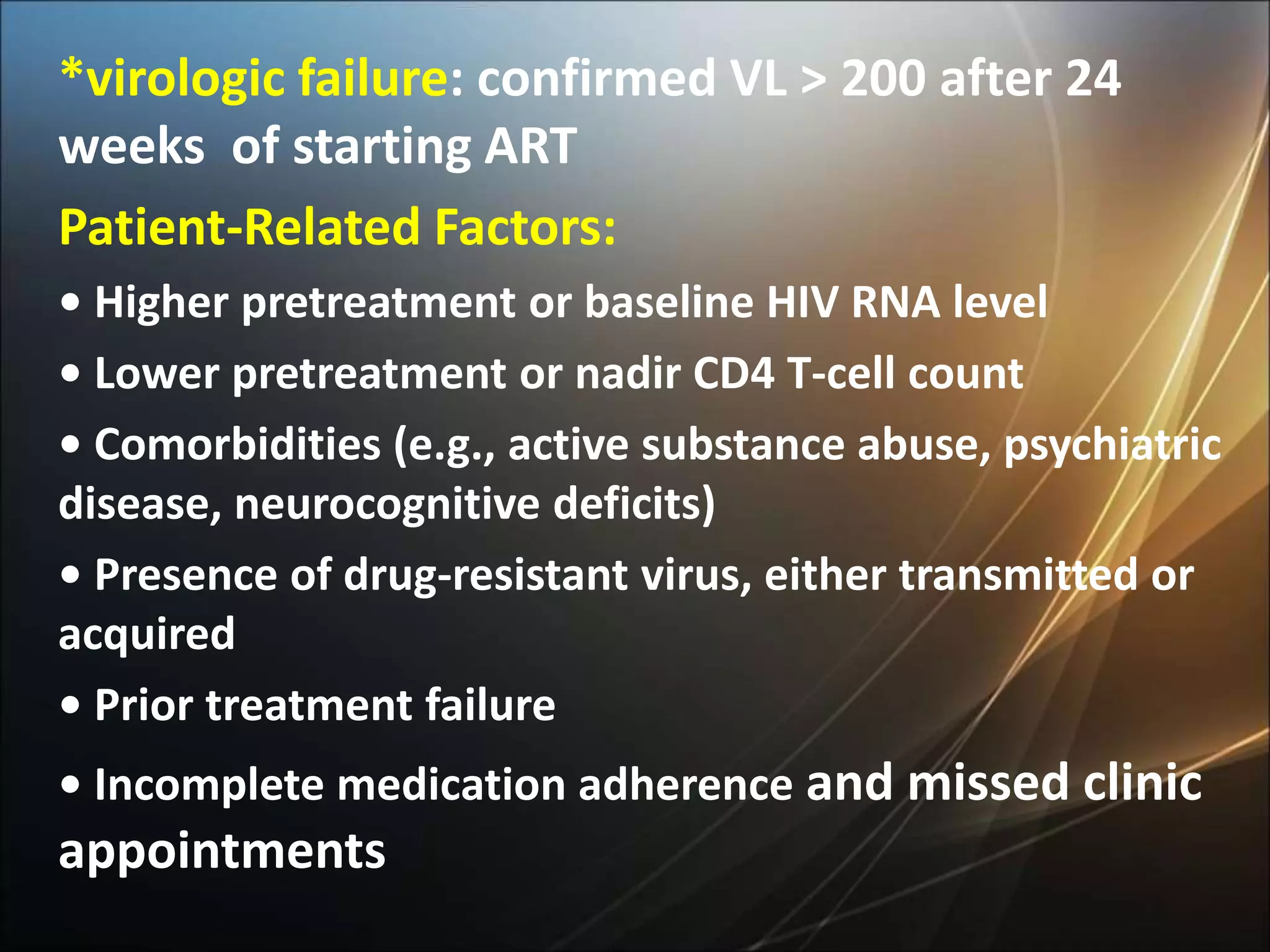 *virologic failure: confirmed VL > 200 after 24 weeks of starting ART

Patient-Related Factors:

• Higher pretreatment or baseline HIV RNA level

• Lower pretreatment or nadir CD4 T-cell count

• Comorbidities (e.g., active substance abuse, psychiatric disease, neurocognitive deficits)

• Presence of drug-resistant virus, either transmitted or acquired

• Prior treatment failure

• Incomplete medication adherence and missed clinic appointments